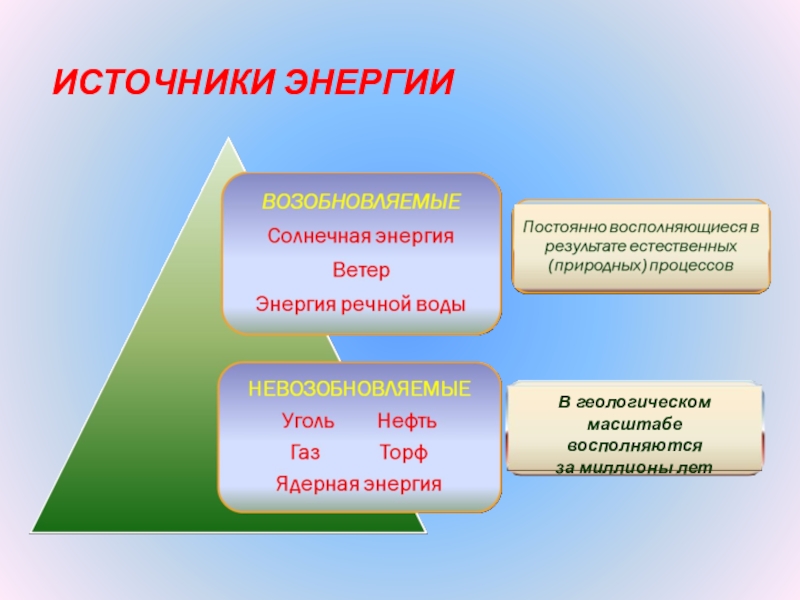 ИСТОЧНИКИ ЭНЕРГИИ

ВОЗОБНОВЛЯЕМЫЕ

Солнечная энергия

Ветер

Энергия речной воды

Постоянно восполняющиеся в результате естественных (природных) процессов

НЕВОЗОБНОВЛЯЕМЫЕ

Уголь Нефть

Газ Торф

Ядерная энергия

В геологическом масштабе восполняются за миллионы лет